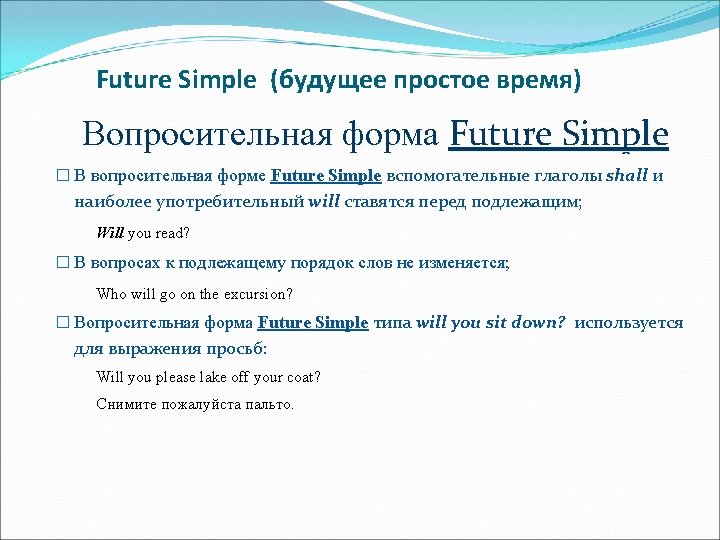 Future Simple (будущее простое время)

Вопросительная форма Future Simple

□ В вопросительная форме Future Simple вспомогательные глаголы shall и наиболее употребительный will ставятся перед подлежащим;

Will you read?

□ В вопросах к подлежащему порядок слов не изменяется;

Who will go on the excursion?

□ Вопросительная форма Future Simple типа will you sit down? используется для выражения просьб:

Will you please lake off your coat?

Снимите пожалуйста пальто.